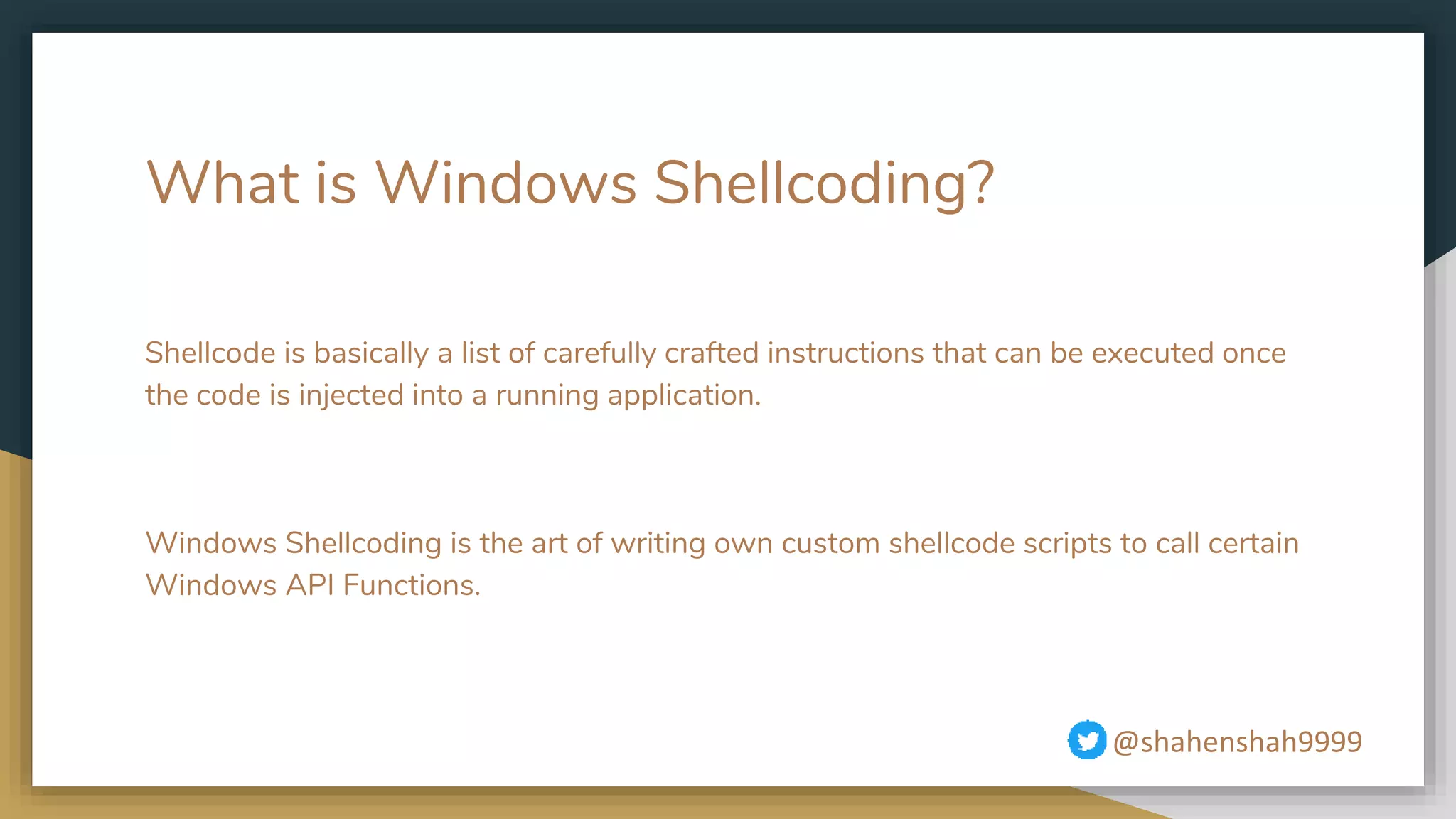 What is Windows Shellcoding?

Shellcode is basically a list of carefully crafted instructions that can be executed once the code is injected into a running application.

Windows Shellcoding is the art of writing own custom shellcode scripts to call certain Windows API Functions.

@shahenshah9999